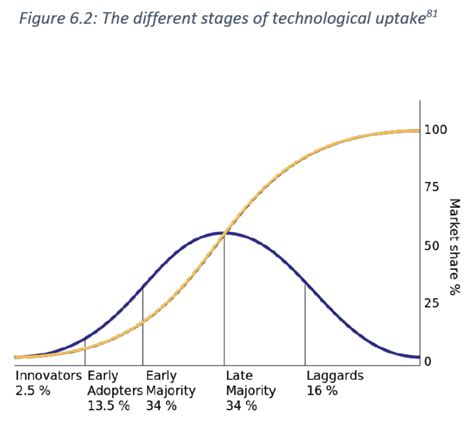 Figure 6.2: The different stages of technological uptake$^{81}$

100
75
50
25
0
Market share %

Innovators 2.5 %
Early Adopters 13.5 %
Early Majority 34 %
Late Majority 34 %
Laggards 16 %